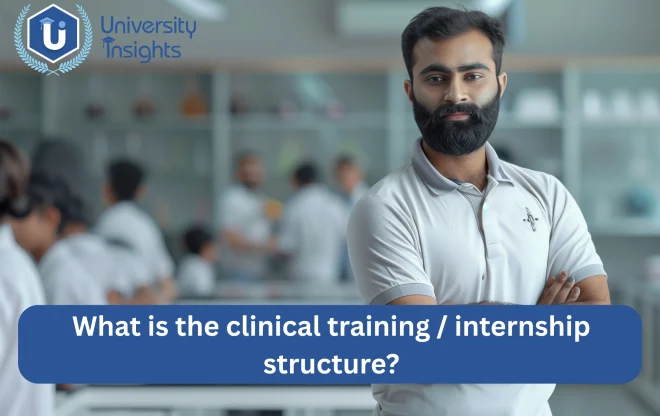 Ui
University Insights

What is the clinical training / internship structure?